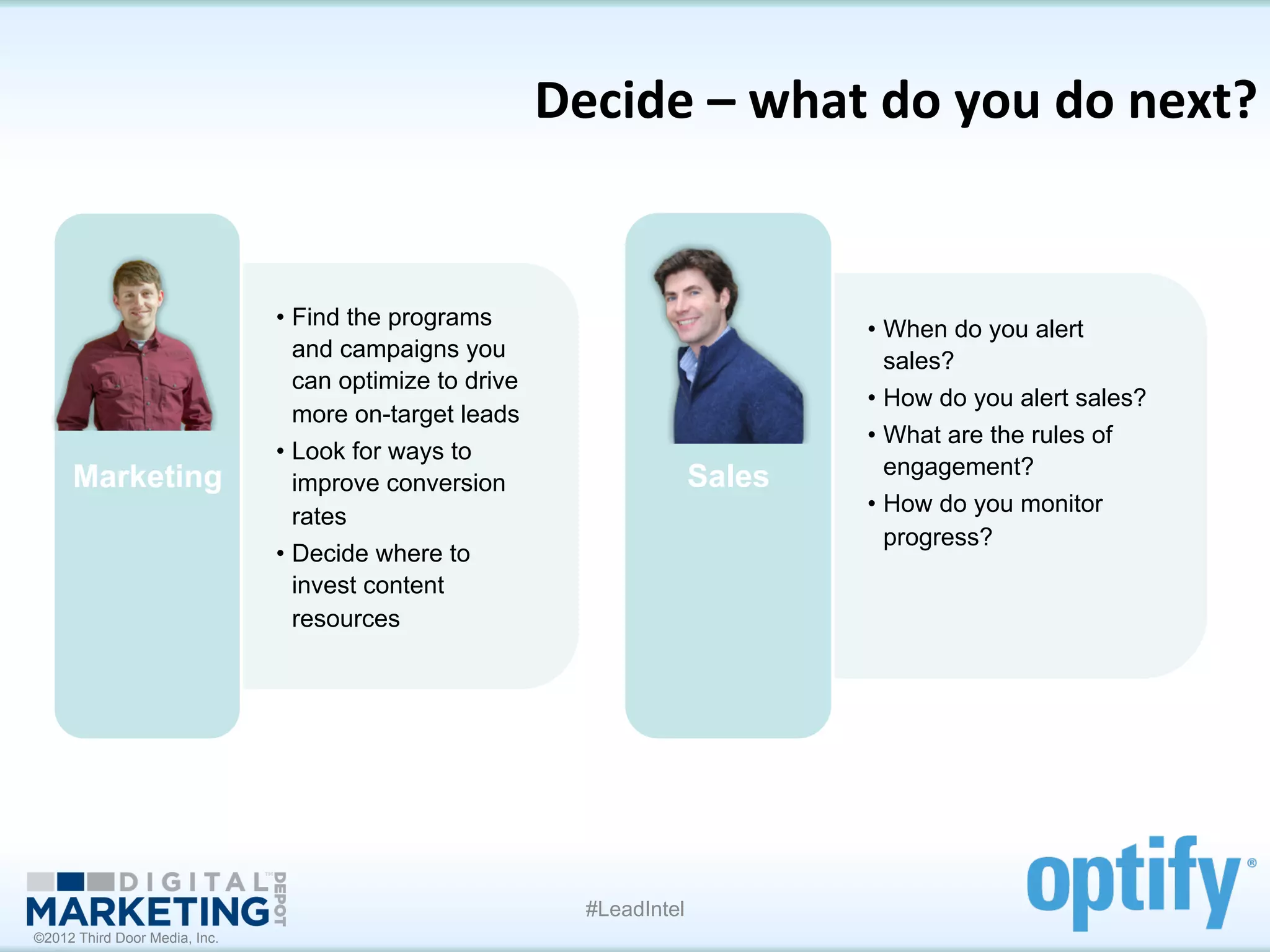 Decide – what do you do next?

Marketing

• Find the programs and campaigns you can optimize to drive more on-target leads
• Look for ways to improve conversion rates
• Decide where to invest content resources

Sales

• When do you alert sales?
• How do you alert sales?
• What are the rules of engagement?
• How do you monitor progress?

DIGITAL MARKETING DEPOT
©2012 Third Door Media, Inc.

#LeadIntel

optify®